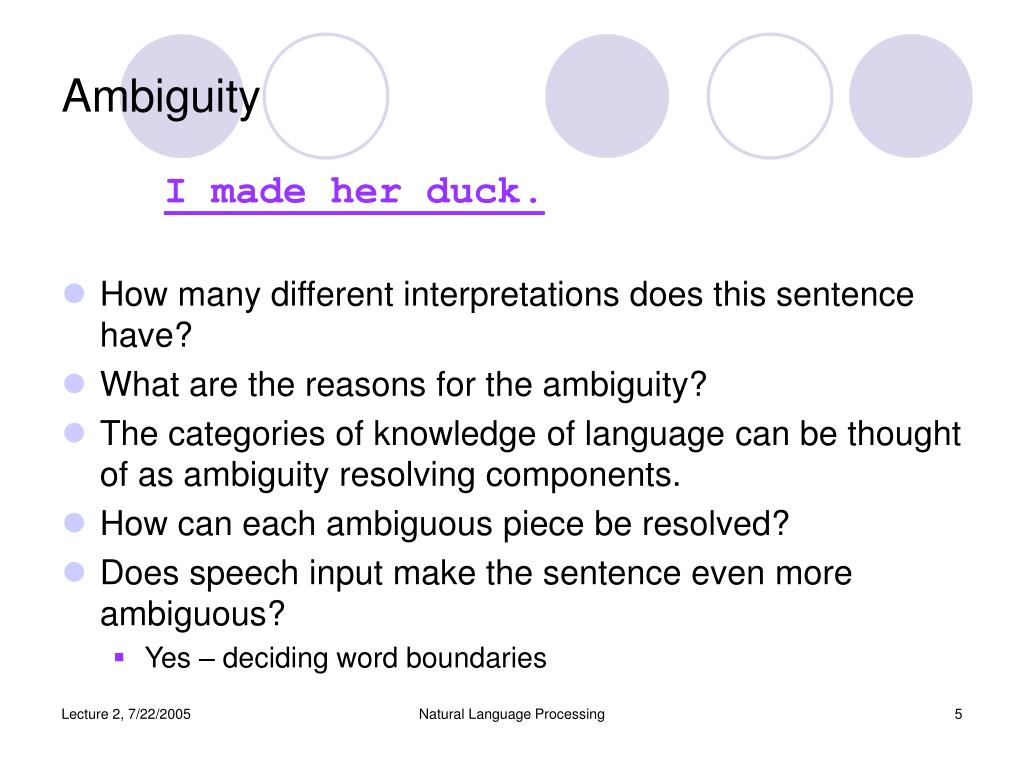 Ambiguity

I made her duck.

- How many different interpretations does this sentence have?
- What are the reasons for the ambiguity?
- The categories of knowledge of language can be thought of as ambiguity resolving components.
- How can each ambiguous piece be resolved?
- Does speech input make the sentence even more ambiguous?
  - Yes – deciding word boundaries

Lecture 2, 7/22/2005

Natural Language Processing

5